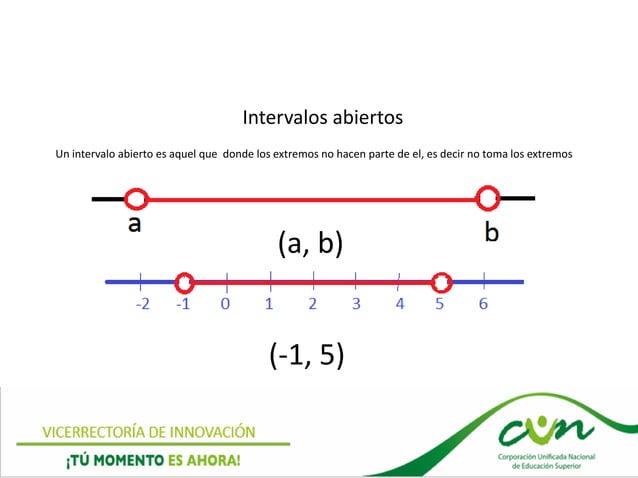 Intervalos abiertos

Un intervalo abierto es aquel que donde los extremos no hacen parte de el, es decir no toma los extremos

a

b

(a, b)

-2 -1 0 1 2 3 4 5 6

(-1, 5)

VICERRECTORÍA DE INNOVACIÓN

¡TÚ MOMENTO ES AHORA!

cun

Corporación Unificada Nacional de Educación Superior